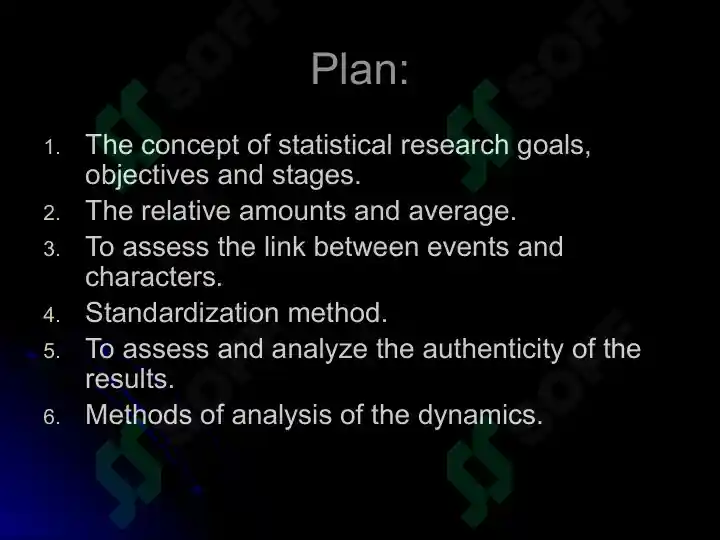 Plan:

1. The concept of statistical research goals, objectives and stages.
2. The relative amounts and average.
3. To assess the link between events and characters.
4. Standardization method.
5. To assess and analyze the authenticity of the results.
6. Methods of analysis of the dynamics.